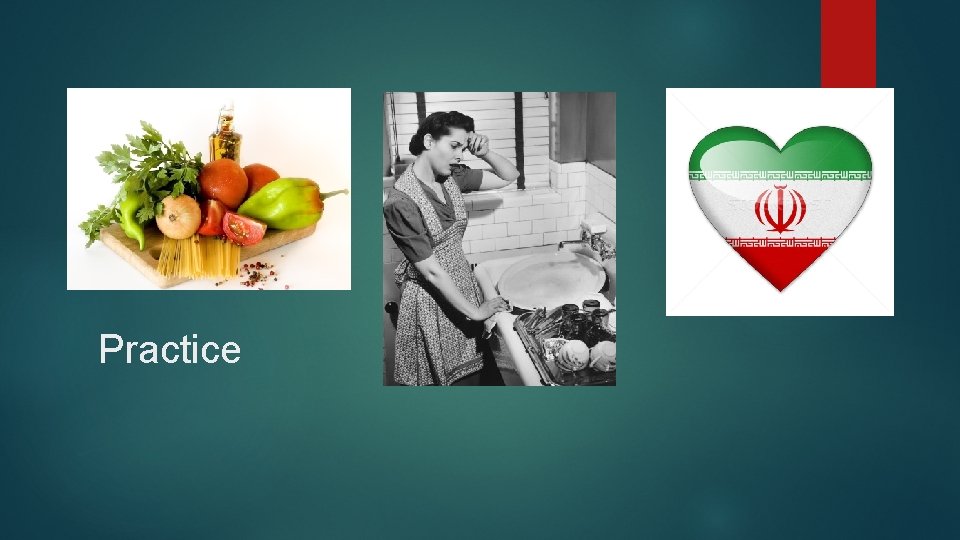 Practice